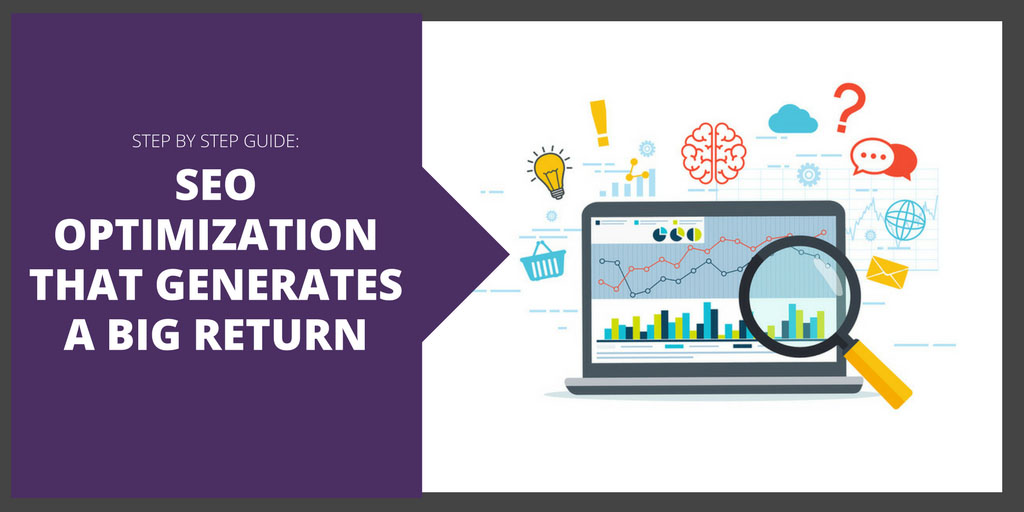 STEP BY STEP GUIDE:

SEO OPTIMIZATION THAT GENERATES A BIG RETURN